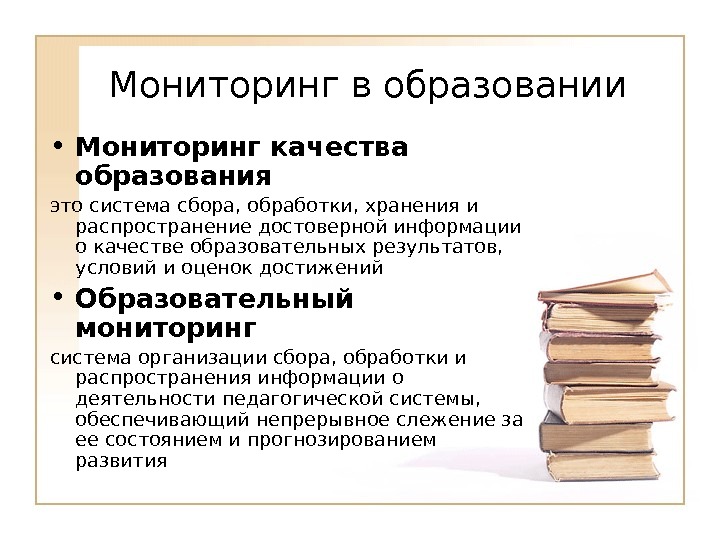 Мониторинг в образовании

• Мониторинг качества образования

это система сбора, обработки, хранения и распространение достоверной информации о качестве образовательных результатов, условий и оценок достижений

• Образовательный мониторинг

система организации сбора, обработки и распространения информации о деятельности педагогической системы, обеспечивающий непрерывное слежение за ее состоянием и прогнозированием развития